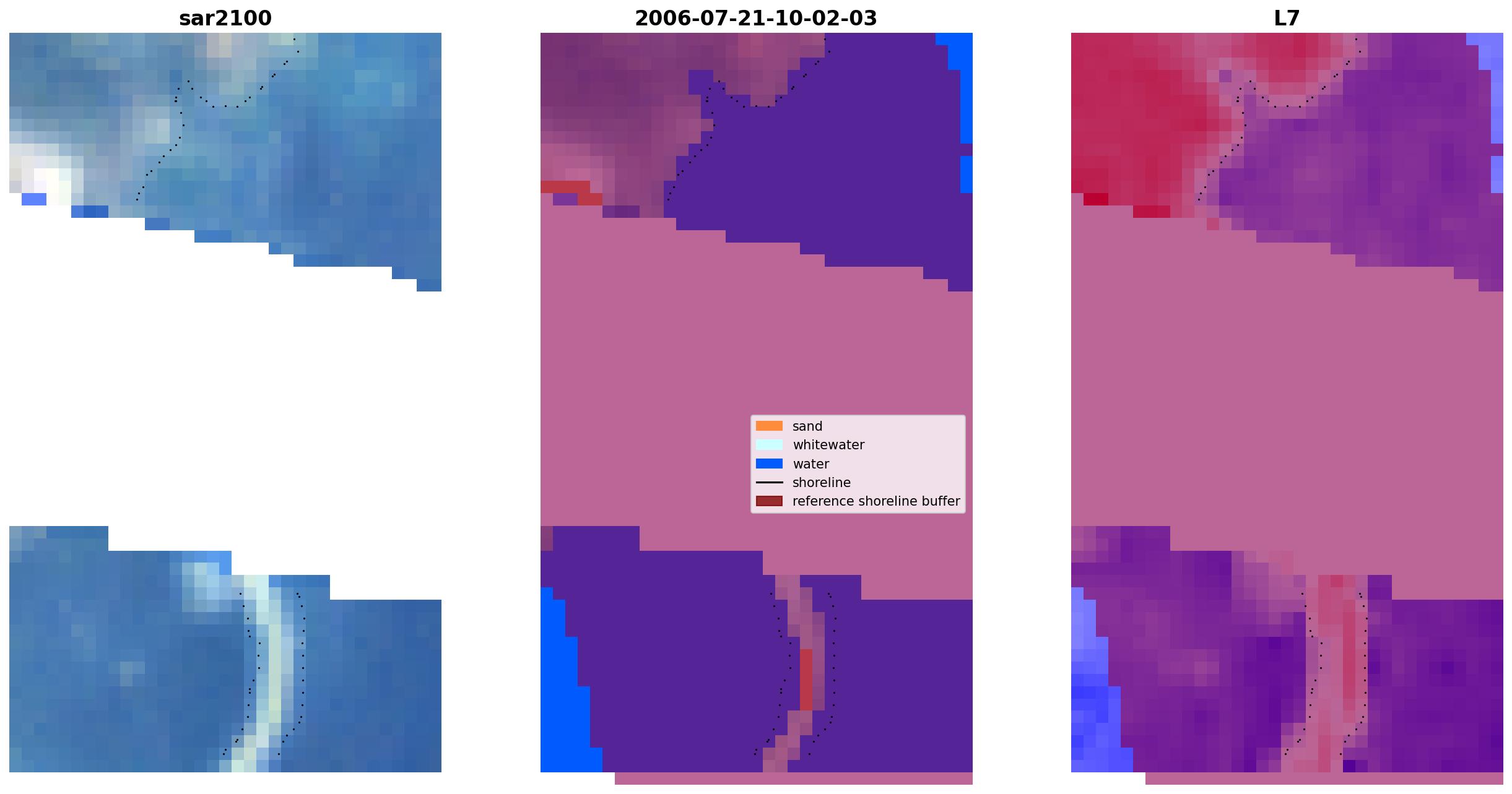 sar2100

2006-07-21-10-02-03

L7

sand
whitewater
water
shoreline
reference shoreline buffer